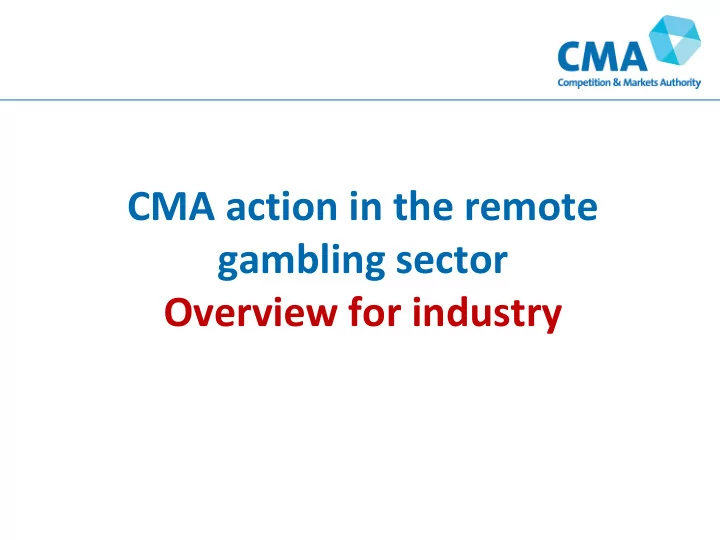 CMA
Competition & Markets Authority

CMA action in the remote gambling sector
Overview for industry